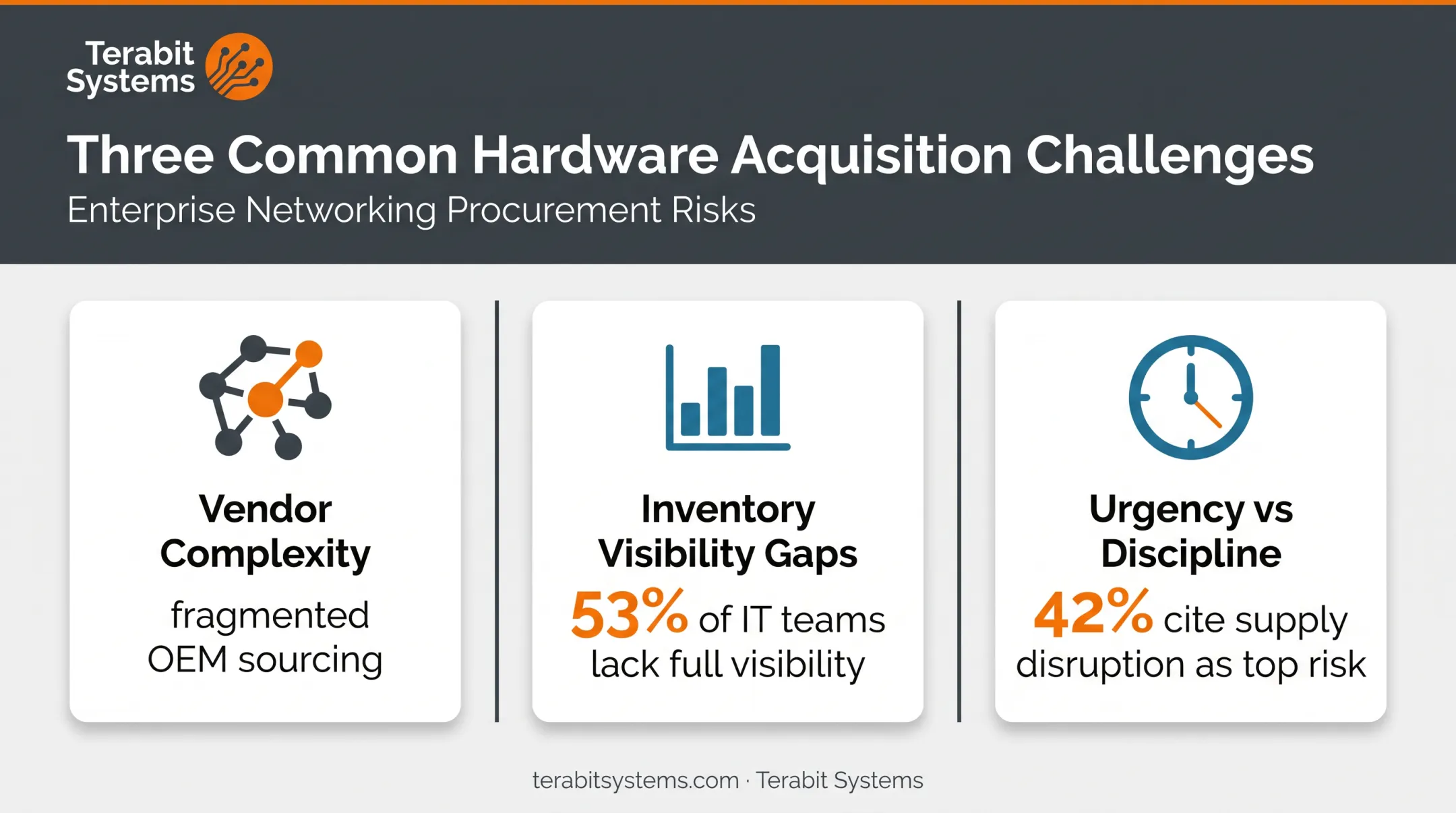 Terabit Systems

Three Common Hardware Acquisition Challenges

Enterprise Networking Procurement Risks

Vendor Complexity

fragmented OEM sourcing

Inventory Visibility Gaps

53% of IT teams lack full visibility

Urgency vs Discipline

42% cite supply disruption as top risk

terabitsystems.com · Terabit Systems